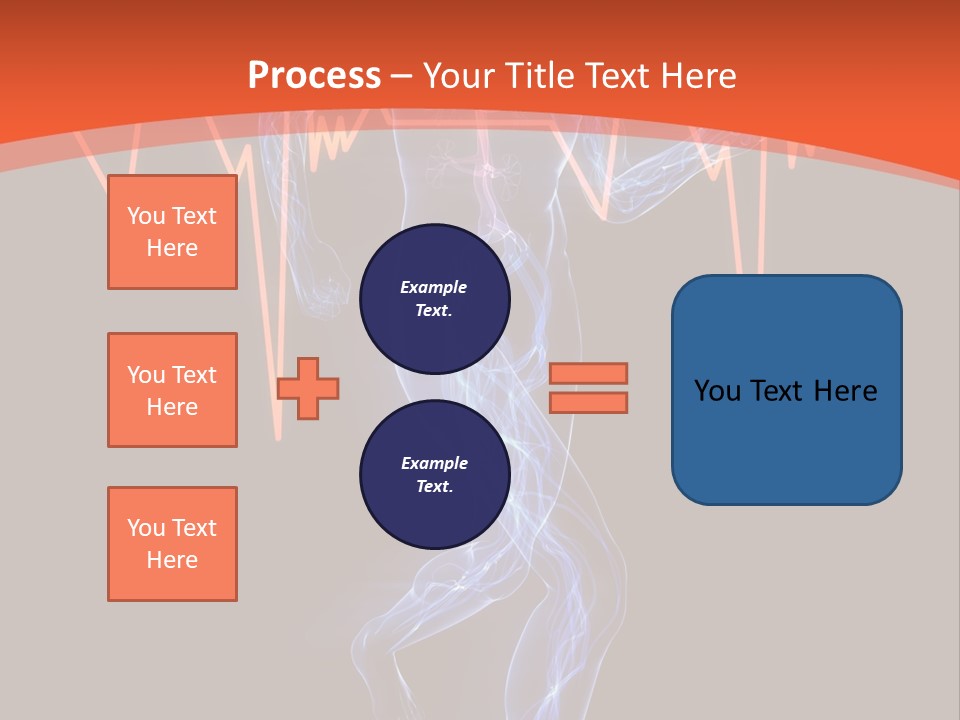 Process – Your Title Text Here

You Text Here

You Text Here

You Text Here

Example Text.

Example Text.

You Text Here